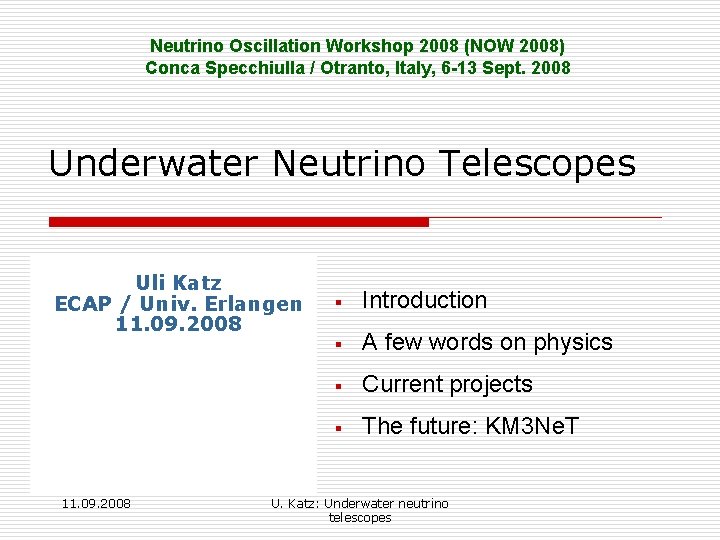 Neutrino Oscillation Workshop 2008 (NOW 2008)
Conca Specchiulla / Otranto, Italy, 6-13 Sept. 2008

Underwater Neutrino Telescopes

Uli Katz
ECAP / Univ. Erlangen
11.09.2008

- Introduction
- A few words on physics
- Current projects
- The future: KM3NeT

11.09.2008

U. Katz: Underwater neutrino telescopes